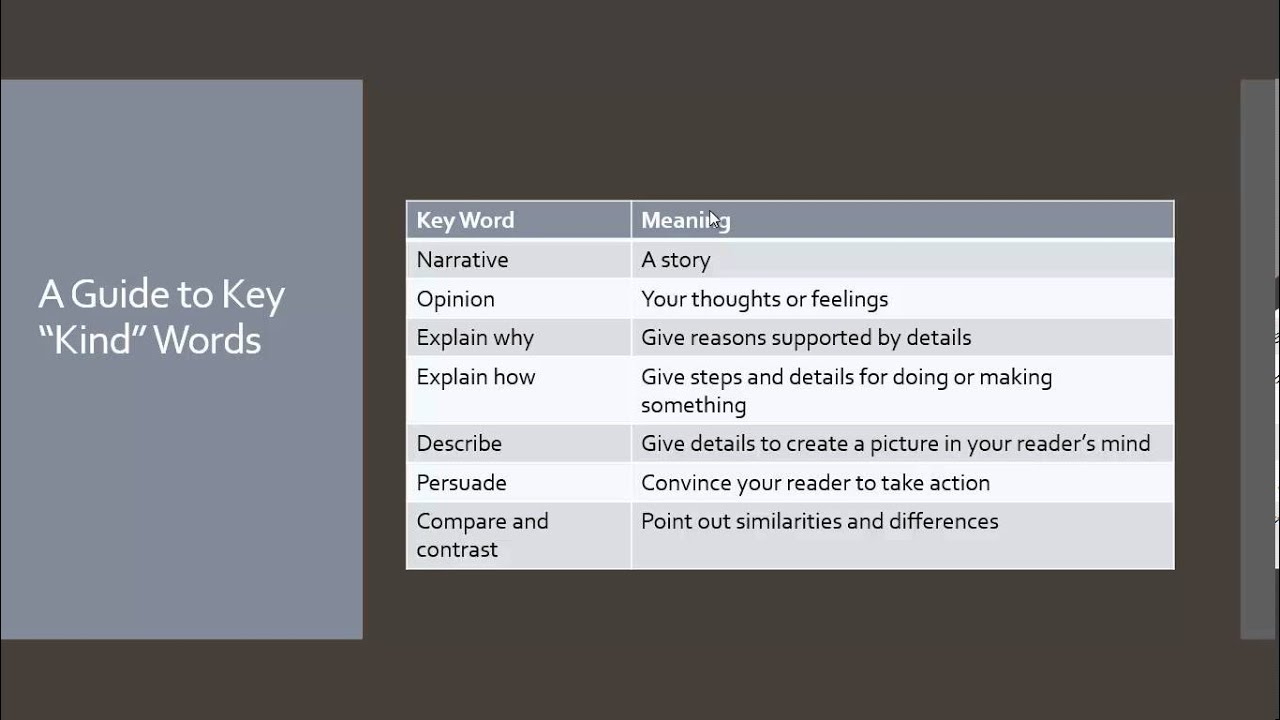 A Guide to Key “Kind” Words

| Key Word | Meaning |
|---|---|
| Narrative | A story |
| Opinion | Your thoughts or feelings |
| Explain why | Give reasons supported by details |
| Explain how | Give steps and details for doing or making something |
| Describe | Give details to create a picture in your reader’s mind |
| Persuade | Convince your reader to take action |
| Compare and contrast | Point out similarities and differences |